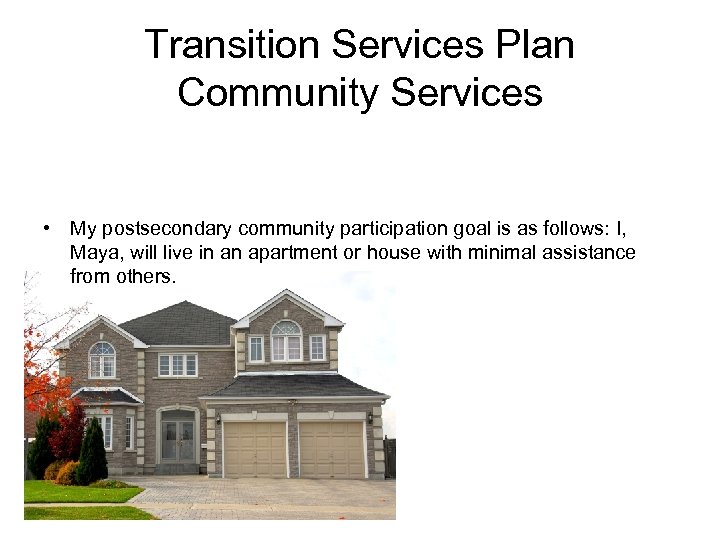 Transition Services Plan
Community Services

• My postsecondary community participation goal is as follows: I, Maya, will live in an apartment or house with minimal assistance from others.